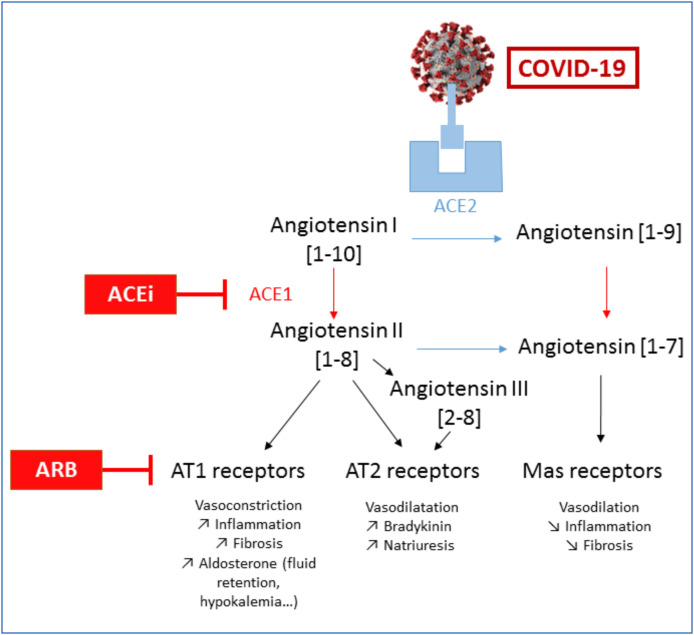 COVID-19

ACE2

Angiotensin I [1-10]

Angiotensin [1-9]

ACEi

ACE1

Angiotensin II [1-8]

Angiotensin [1-7]

Angiotensin III [2-8]

ARB

AT1 receptors

AT2 receptors

Mas receptors

Vasoconstriction
↗ Inflammation
↗ Fibrosis
↗ Aldosterone (fluid retention, hypokalemia…)

Vasodilatation
↗ Bradykinin
↗ Natriuresis

Vasodilation
↘ Inflammation
↘ Fibrosis